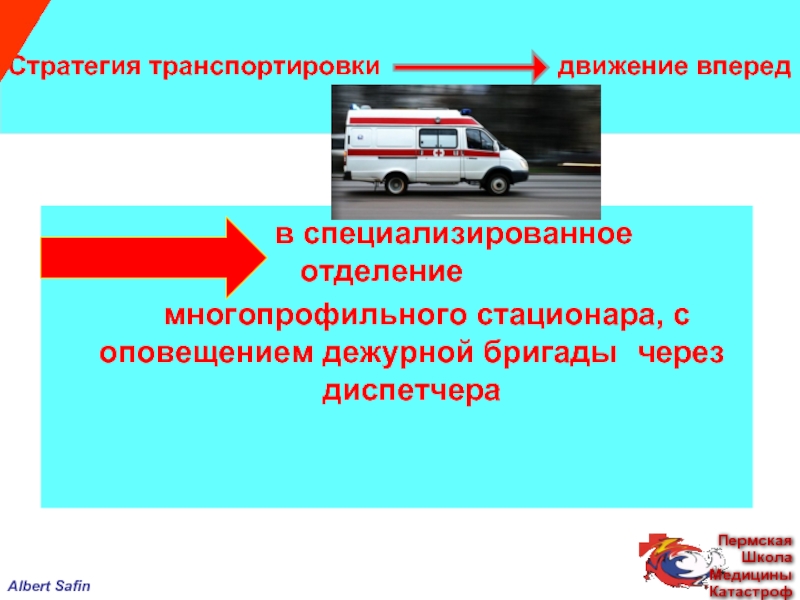 Стратегия транспортировки движение вперед

в специализированное отделение многопрофильного стационара, с оповещением дежурной бригады через диспетчера

Albert Safin

Пермская Школа Медицины Катастроф